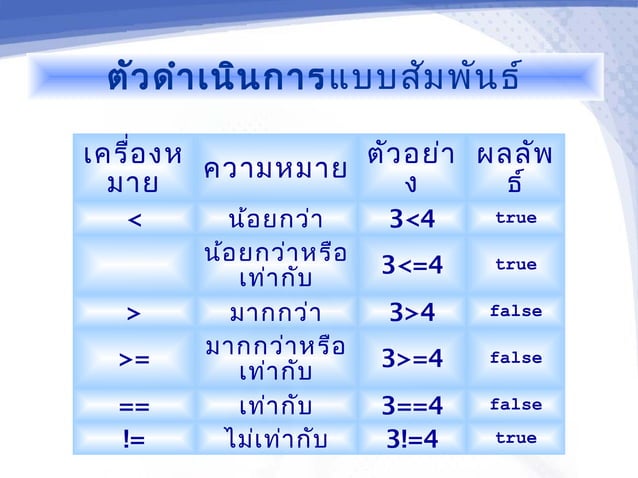 ตัวดำเนินการแบบสัมพันธ์

| เครื่องหมาย | ความหมาย | ตัวอย่าง | ผลลัพธ์ |
|---|---|---|---|
| < | น้อยกว่า | 3<4 | true |
| | น้อยกว่าหรือเท่ากับ | 3<=4 | true |
| > | มากกว่า | 3>4 | false |
| >= | มากกว่าหรือเท่ากับ | 3>=4 | false |
| == | เท่ากับ | 3==4 | false |
| != | ไม่เท่ากับ | 3!=4 | true |